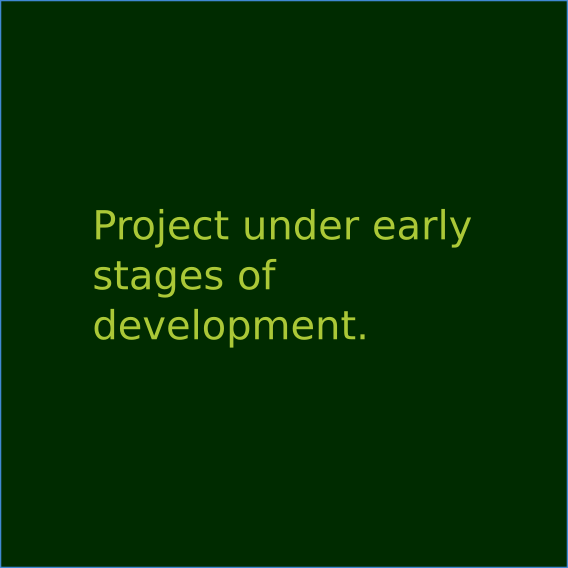 Project under early stages of development.